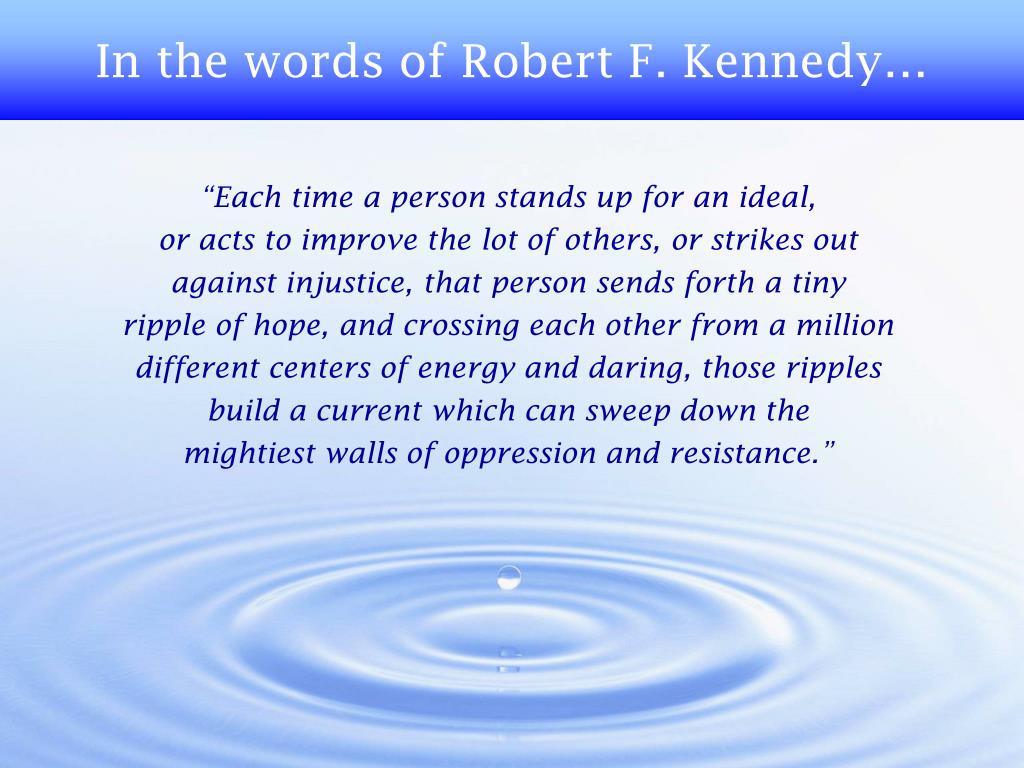 In the words of Robert F. Kennedy…

“Each time a person stands up for an ideal, or acts to improve the lot of others, or strikes out against injustice, that person sends forth a tiny ripple of hope, and crossing each other from a million different centers of energy and daring, those ripples build a current which can sweep down the mightiest walls of oppression and resistance.”